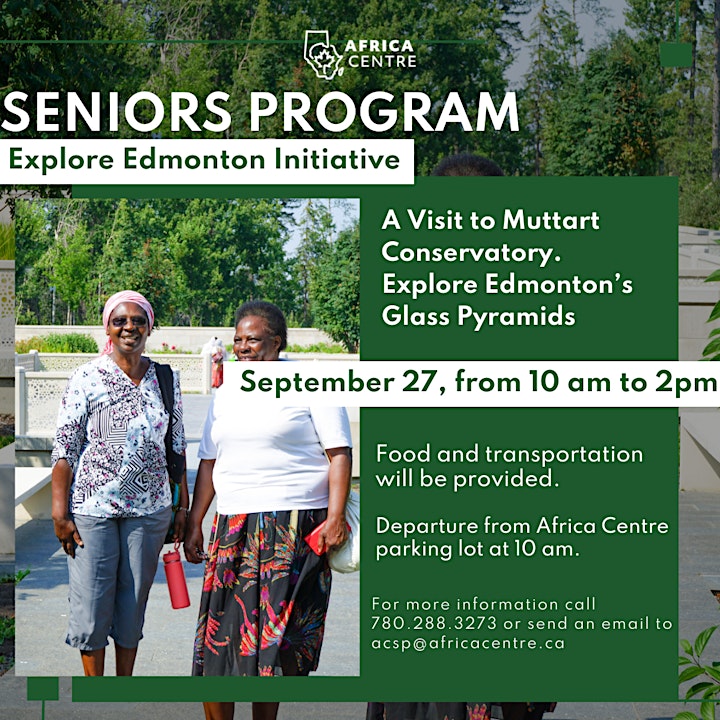 AFRICA CENTRE

SENIORS PROGRAM

Explore Edmonton Initiative

A Visit to Muttart Conservatory. Explore Edmonton's Glass Pyramids

September 27, from 10 am to 2pm

Food and transportation will be provided.

Departure from Africa Centre parking lot at 10 am.

For more information call 780.288.3273 or send an email to acsp@africacentre.ca